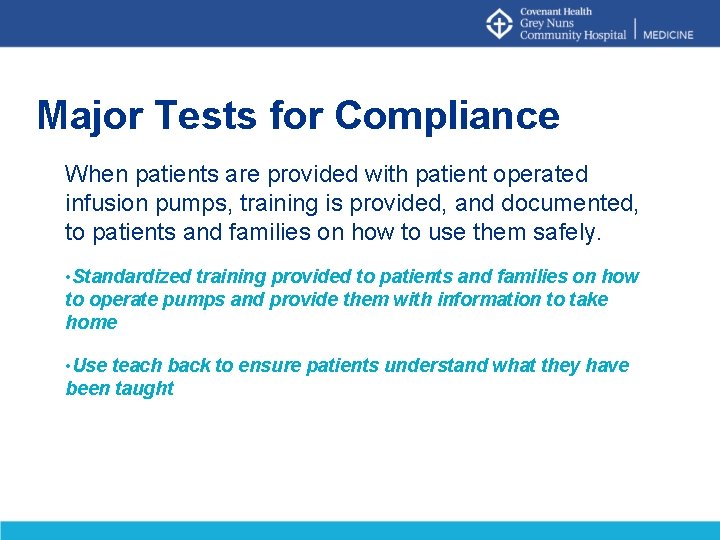 Covenant Health
Grey Nuns
Community Hospital | MEDICINE

Major Tests for Compliance

When patients are provided with patient operated infusion pumps, training is provided, and documented, to patients and families on how to use them safely.

•Standardized training provided to patients and families on how to operate pumps and provide them with information to take home

•Use teach back to ensure patients understand what they have been taught